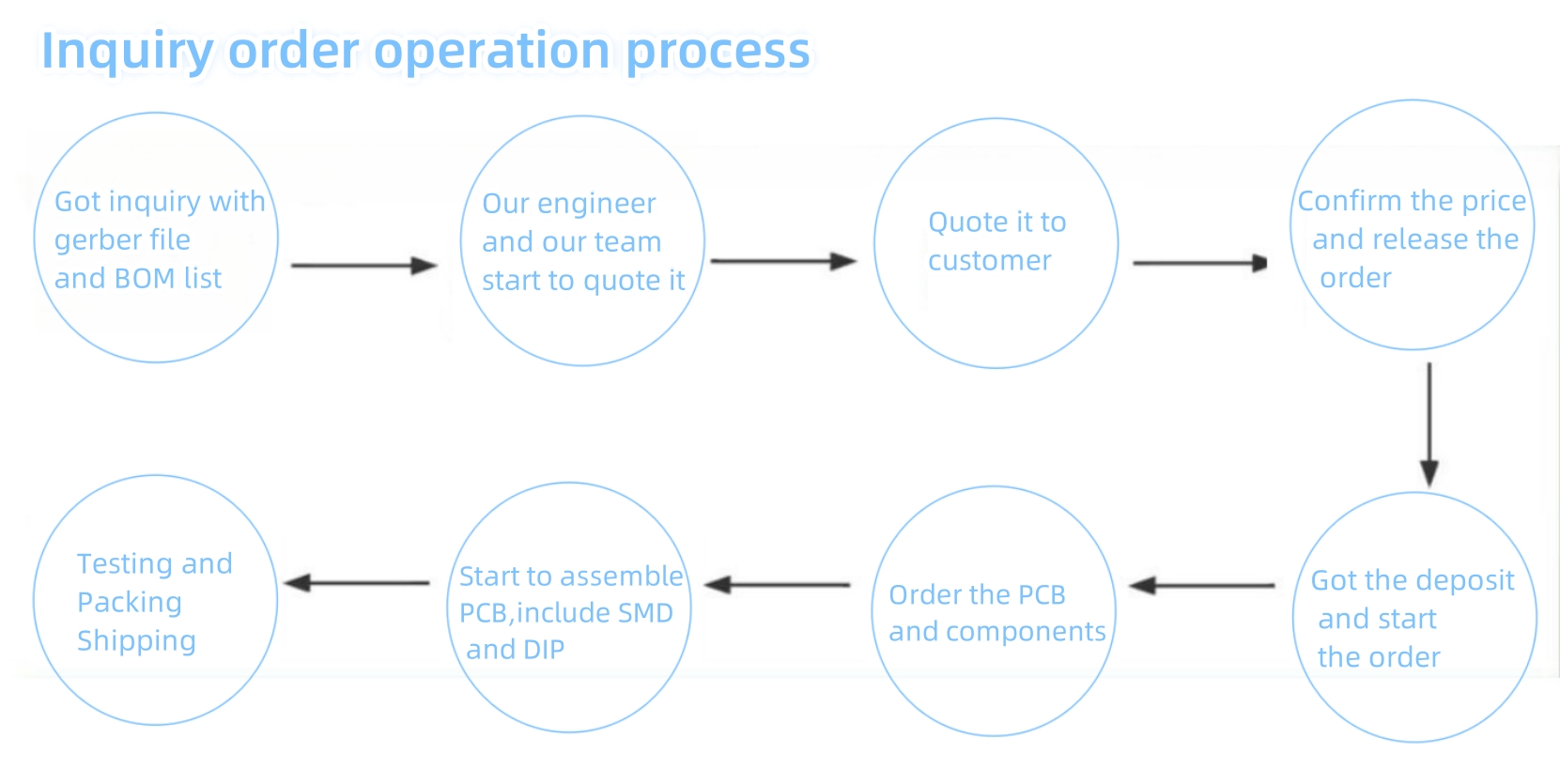 Inquiry order operation process

Got inquiry with gerber file and BOM list

Our engineer and our team start to quote it

Quote it to customer

Confirm the price and release the order

Got the deposit and start the order

Order the PCB and components

Start to assemble PCB,include SMD and DIP

Testing and Packing Shipping